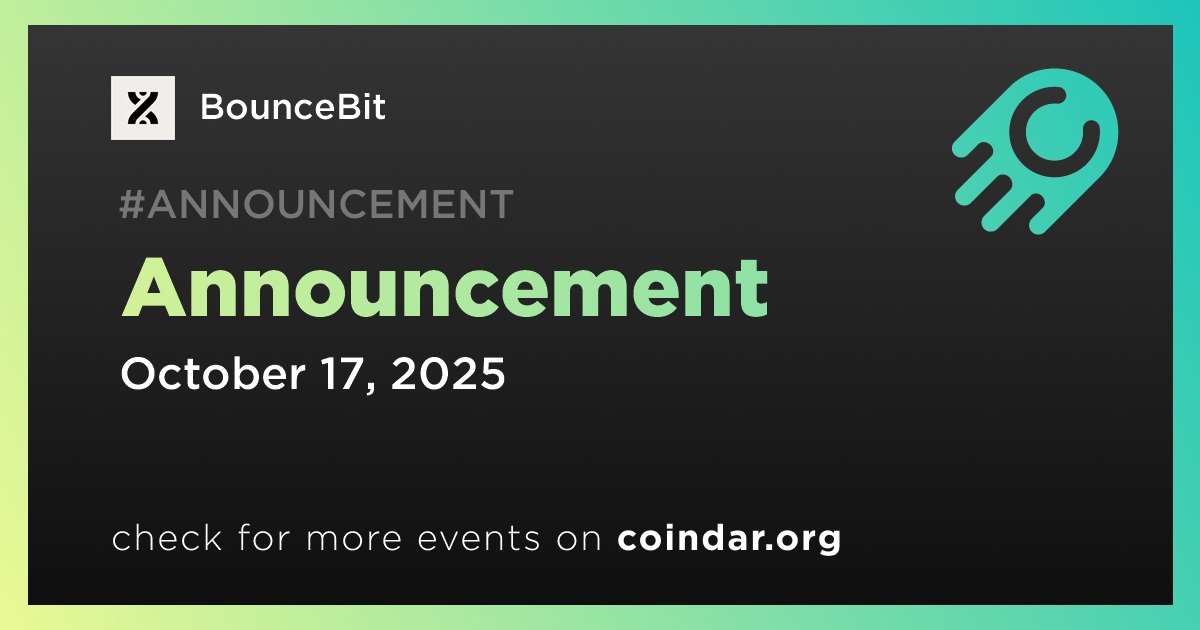 BounceBit

#ANNOUNCEMENT

Announcement

October 17, 2025

check for more events on coindar.org